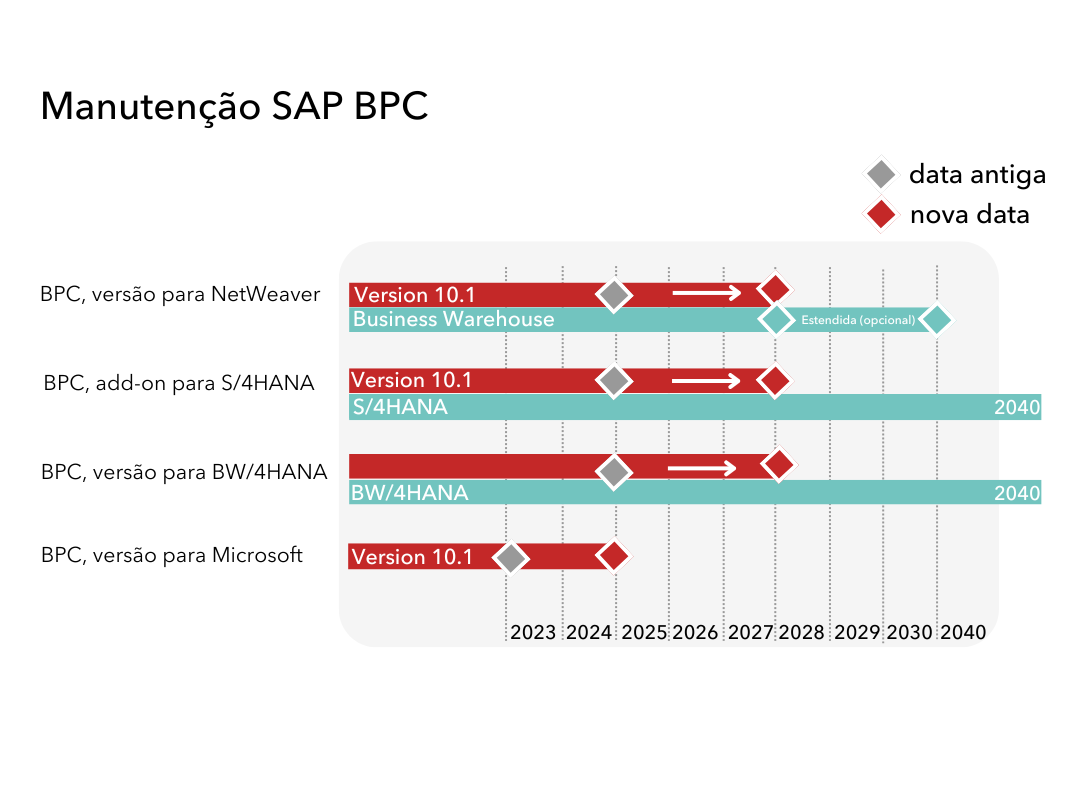 Manutenção SAP BPC

data antiga
nova data

BPC, versão para NetWeaver
Version 10.1
Business Warehouse
Estendida (opcional)

BPC, add-on para S/4HANA
Version 10.1
S/4HANA
2040

BPC, versão para BW/4HANA
BW/4HANA
2040

BPC, versão para Microsoft
Version 10.1

2023 2024 2025 2026 2027 2028 2029 2030 2040